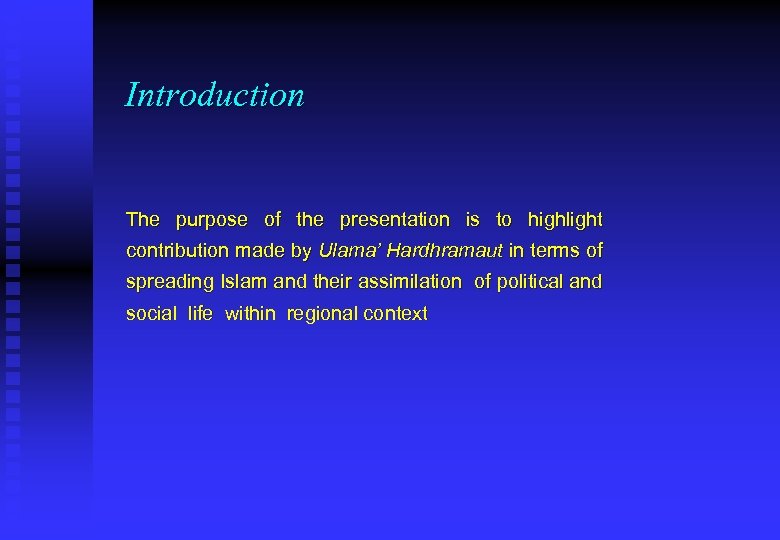 Introduction

The purpose of the presentation is to highlight contribution made by Ulama' Hardhramaut in terms of spreading Islam and their assimilation of political and social life within regional context